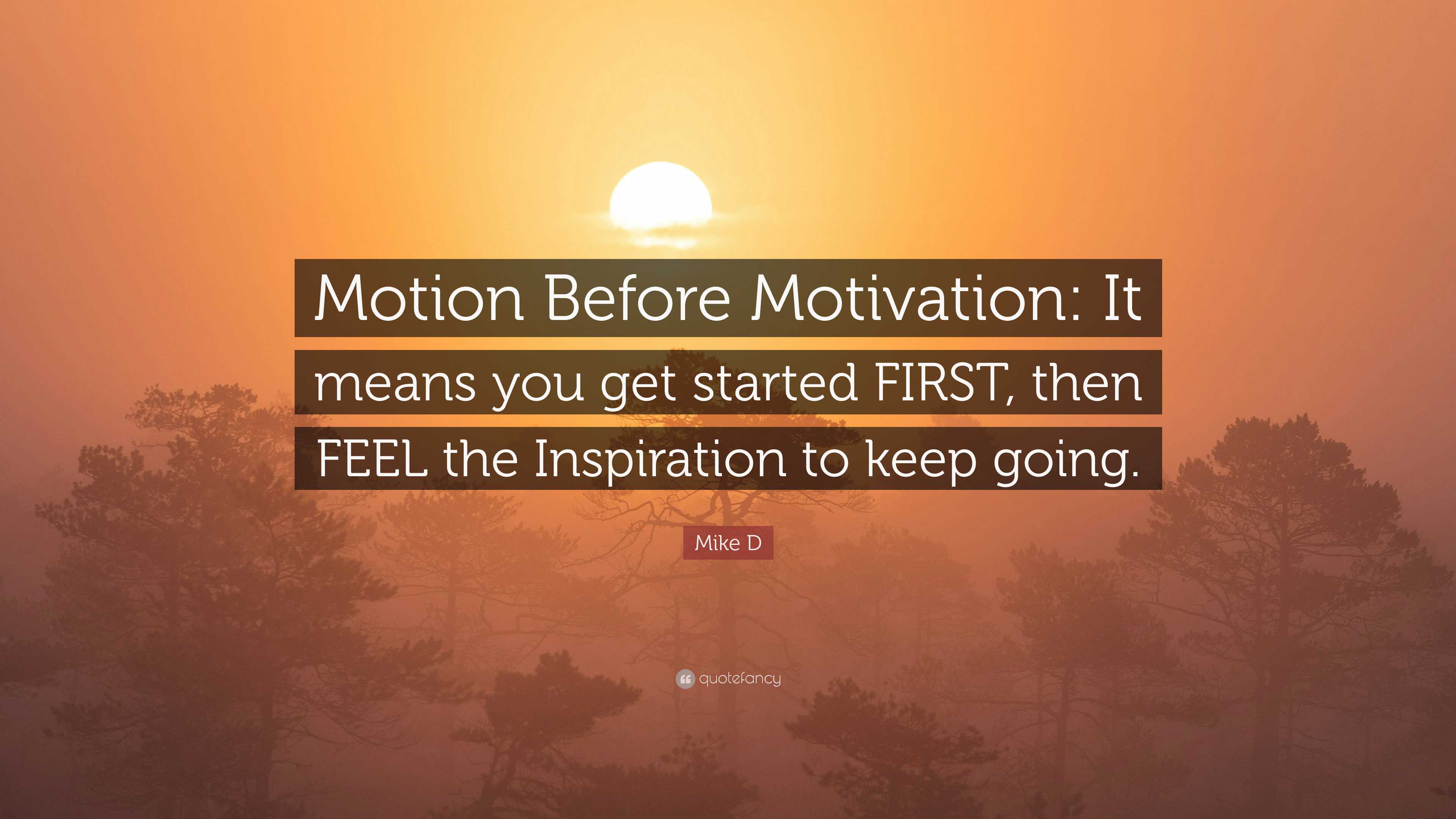 Motion Before Motivation: It means you get started FIRST, then FEEL the Inspiration to keep going.

Mike D

quotefancy